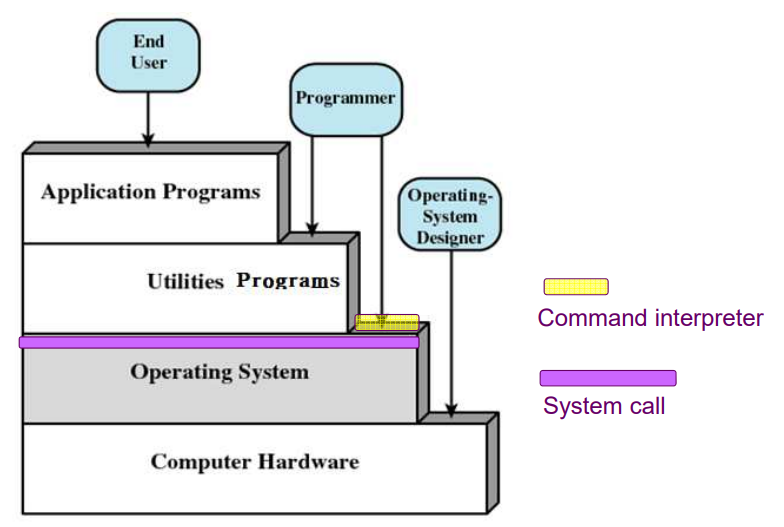 End User

Programmer

Operating-System Designer

Application Programs

Utilities Programs

Operating System

Computer Hardware

Command interpreter

System call